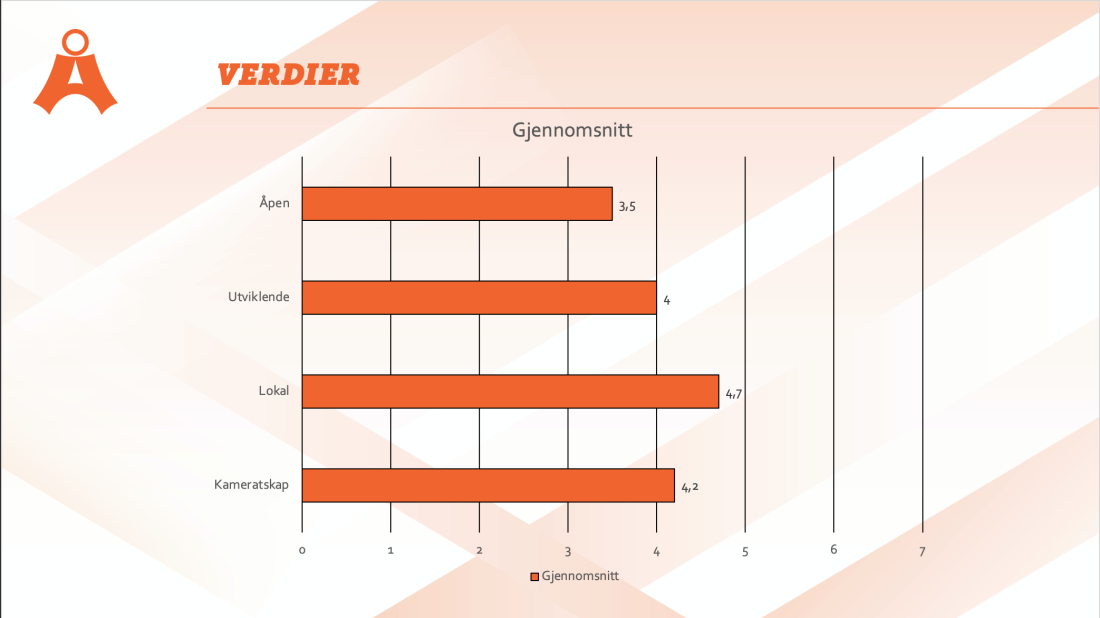 VERDIER

Gjennomsnitt

Åpen 3,5

Utviklende 4

Lokal 4,7

Kameratskap 4,2

0 1 2 3 4 5 6 7

Gjennomsnitt